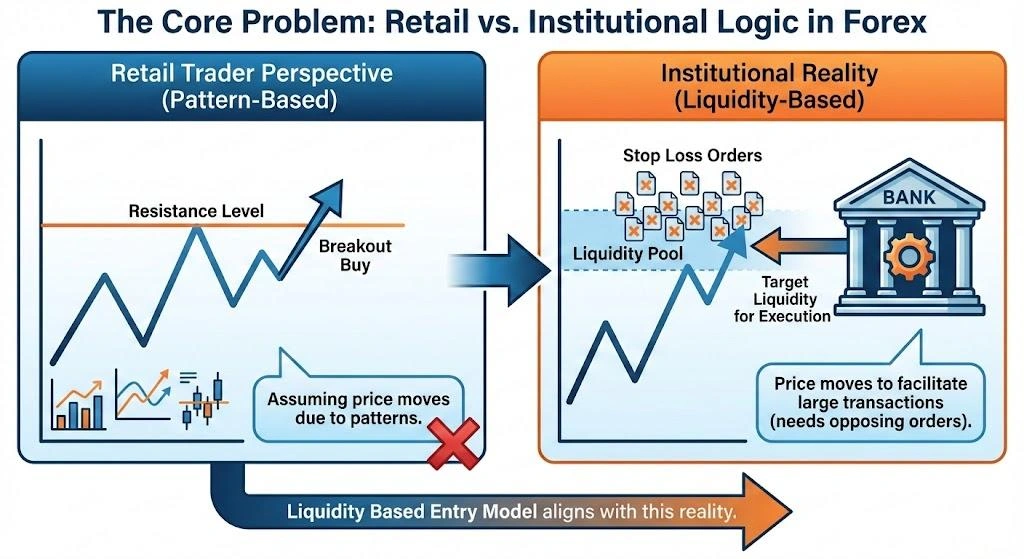 The Core Problem: Retail vs. Institutional Logic in Forex

Retail Trader Perspective (Pattern-Based)

Resistance Level

Breakout Buy

Assuming price moves due to patterns.

Institutional Reality (Liquidity-Based)

Stop Loss Orders

Liquidity Pool

BANK

Target Liquidity for Execution

Price moves to facilitate large transactions (needs opposing orders).

Liquidity Based Entry Model aligns with this reality.